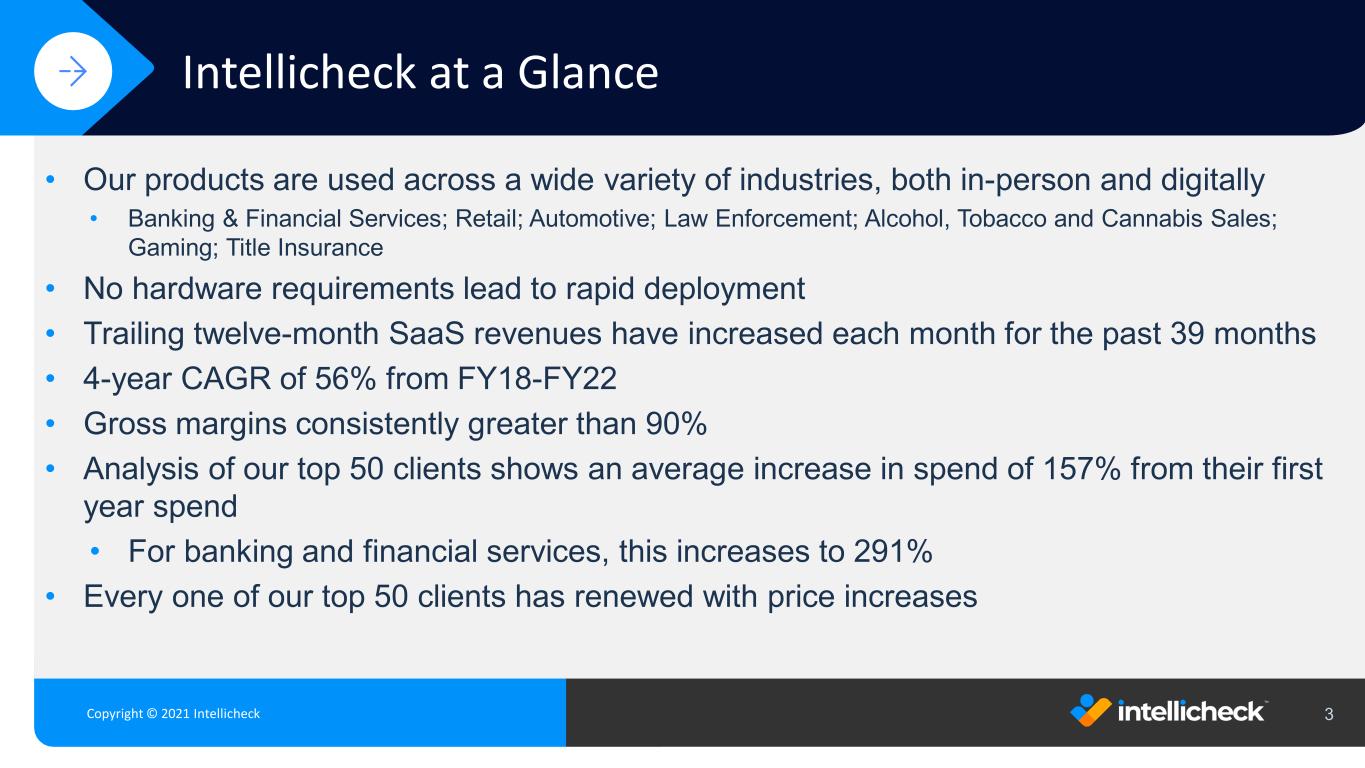 Intellicheck at a Glance

• Our products are used across a wide variety of industries, both in-person and digitally
  • Banking & Financial Services; Retail; Automotive; Law Enforcement; Alcohol, Tobacco and Cannabis Sales; Gaming; Title Insurance
• No hardware requirements lead to rapid deployment
• Trailing twelve-month SaaS revenues have increased each month for the past 39 months
• 4-year CAGR of 56% from FY18-FY22
• Gross margins consistently greater than 90%
• Analysis of our top 50 clients shows an average increase in spend of 157% from their first year spend
  • For banking and financial services, this increases to 291%
• Every one of our top 50 clients has renewed with price increases

Copyright © 2021 Intellicheck

intellicheck™

3